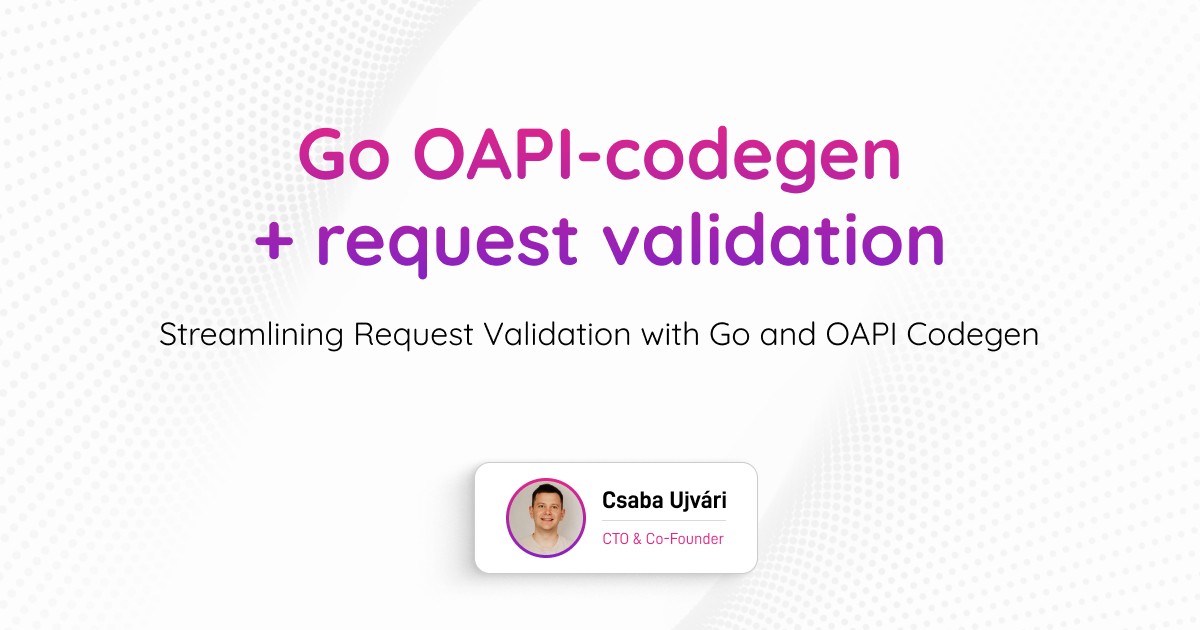 Go OAPI-codegen + request validation

Streamlining Request Validation with Go and OAPI Codegen

Csaba Ujvári
CTO & Co-Founder